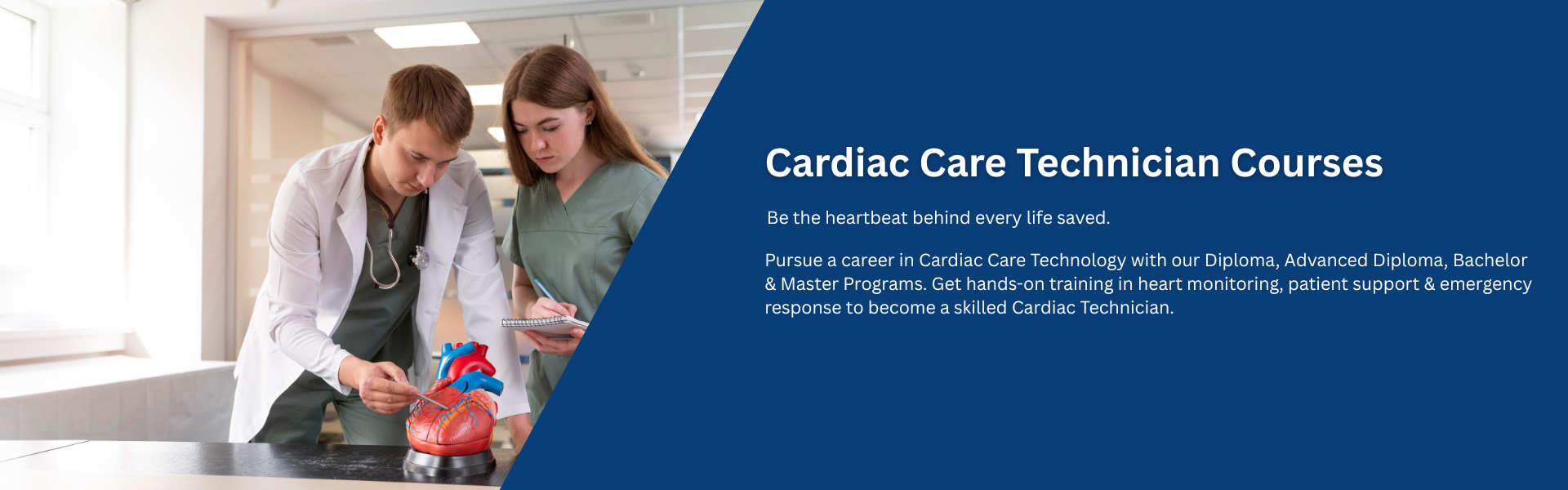 Cardiac Care Technician Courses

Be the heartbeat behind every life saved.

Pursue a career in Cardiac Care Technology with our Diploma, Advanced Diploma, Bachelor & Master Programs. Get hands-on training in heart monitoring, patient support & emergency response to become a skilled Cardiac Technician.